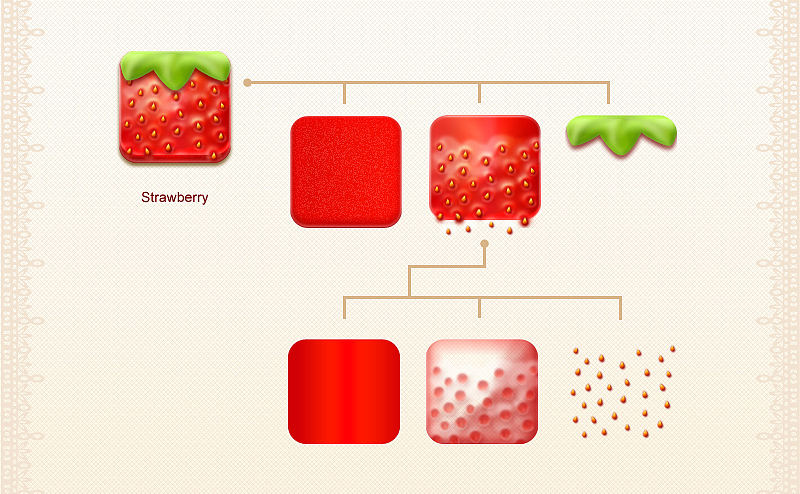 Strawberry